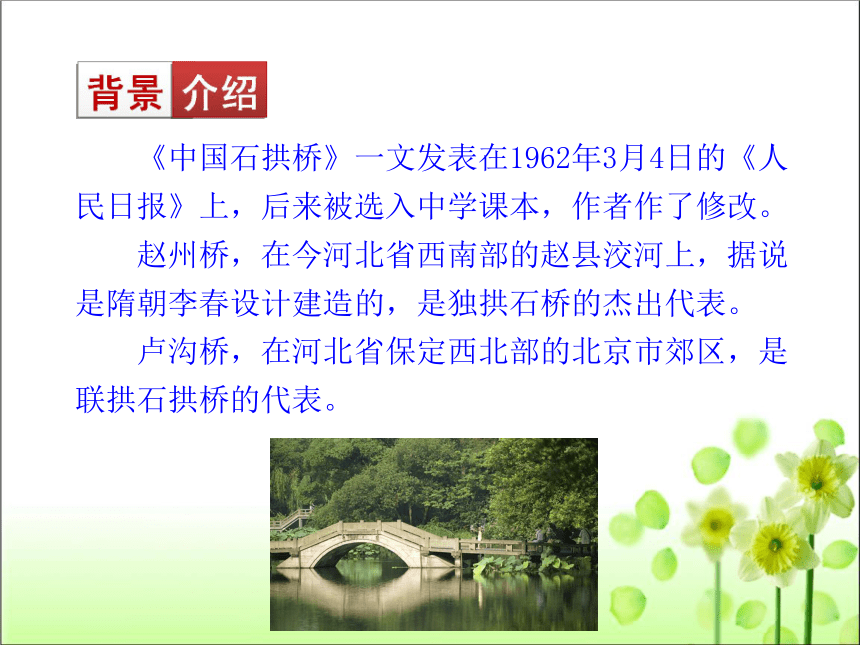 背景介绍

《中国石拱桥》一文发表在1962年3月4日的《人民日报》上，后来被选入中学课本，作者作了修改。

赵州桥，在今河北省西南部的赵县洨河上，据说是隋朝李春设计建造的，是独拱石桥的杰出代表。

卢沟桥，在河北省保定西北部的北京市郊区，是联拱石拱桥的代表。